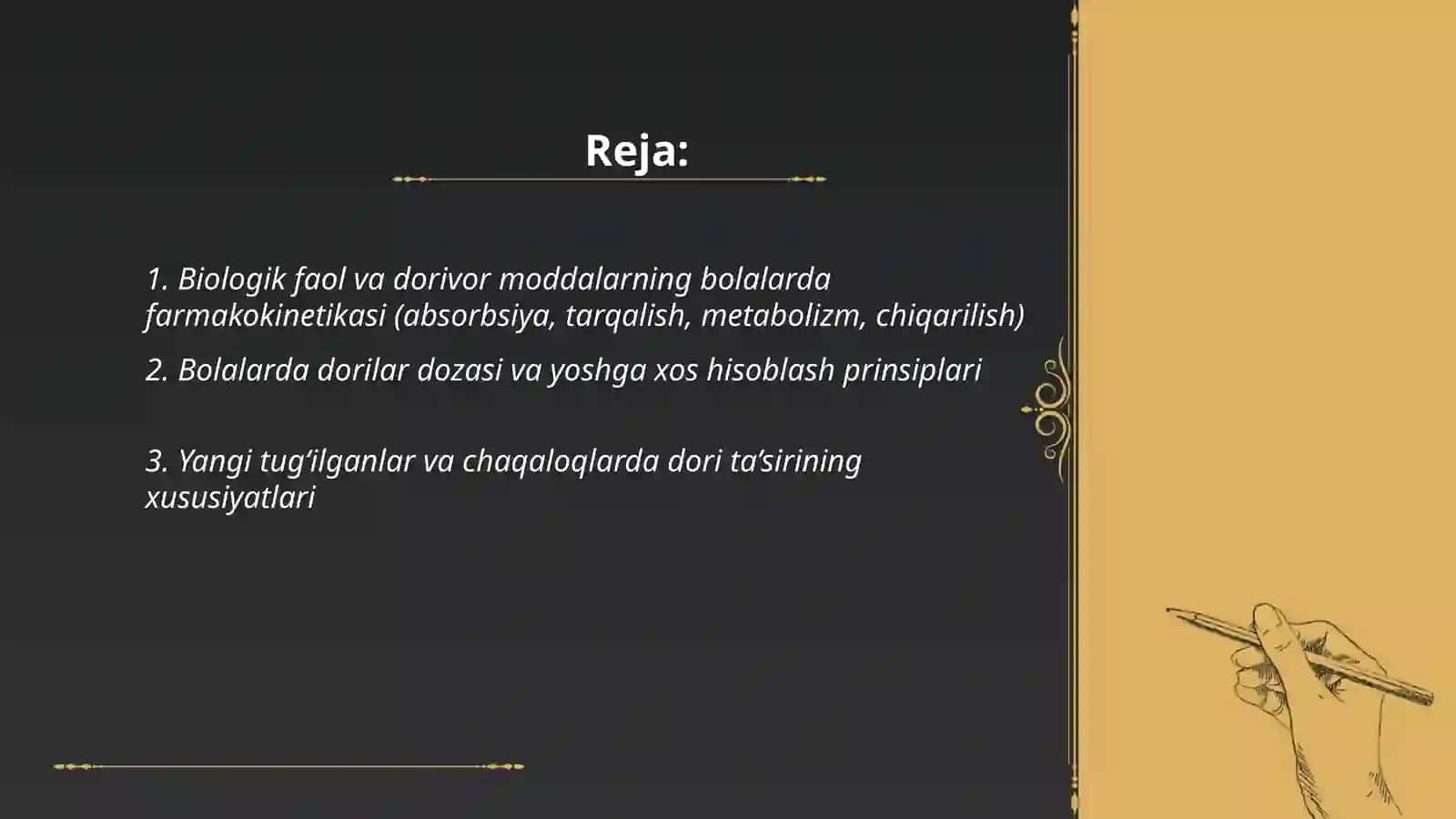 Reja:

1. Biologik faol va dorivor moddalarning bolalarda farmakokinetikasi (absorbsiya, tarqalish, metabolizm, chiqarilish)

2. Bolalarda dorilar dozasi va yoshga xos hisoblash prinsiplari

3. Yangi tug‘ilganlar va chaqaloqlarda dori ta’sirining xususiyatlari